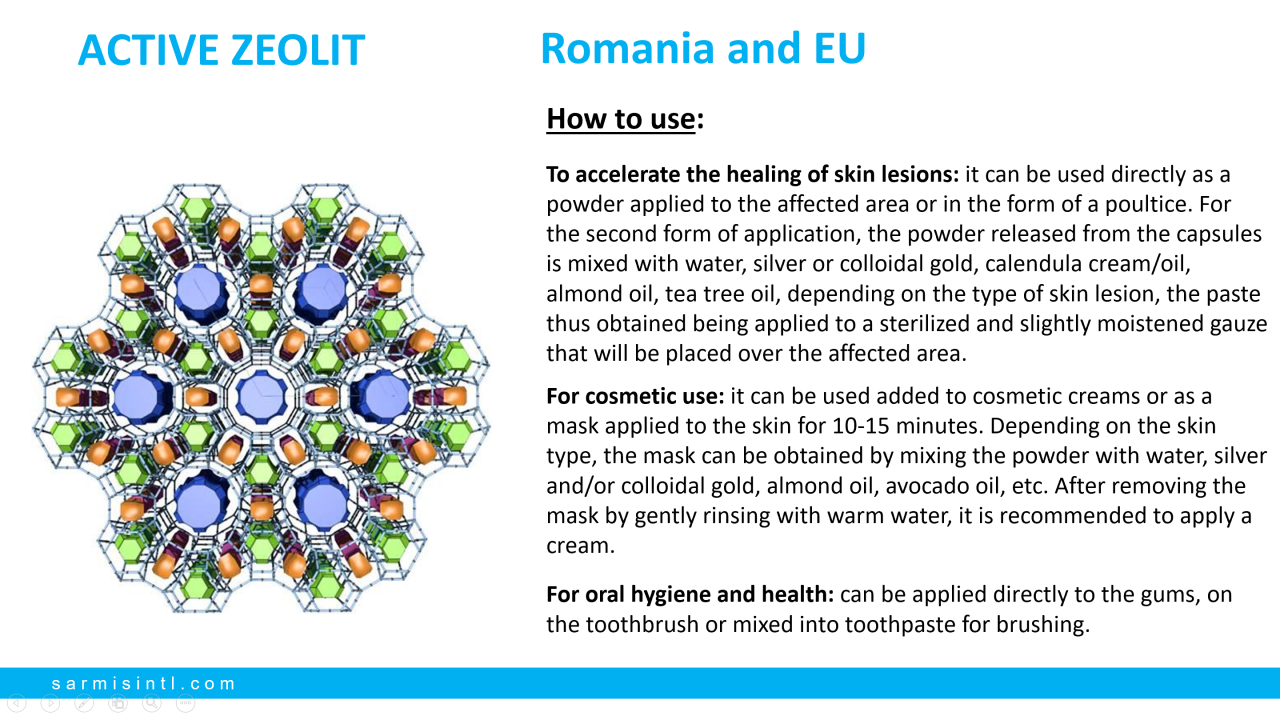 ACTIVE ZEOLIT

Romania and EU

How to use:

To accelerate the healing of skin lesions: it can be used directly as a powder applied to the affected area or in the form of a poultice. For the second form of application, the powder released from the capsules is mixed with water, silver or colloidal gold, calendula cream/oil, almond oil, tea tree oil, depending on the type of skin lesion, the paste thus obtained being applied to a sterilized and slightly moistened gauze that will be placed over the affected area.

For cosmetic use: it can be used added to cosmetic creams or as a mask applied to the skin for 10-15 minutes. Depending on the skin type, the mask can be obtained by mixing the powder with water, silver and/or colloidal gold, almond oil, avocado oil, etc. After removing the mask by gently rinsing with warm water, it is recommended to apply a cream.

For oral hygiene and health: can be applied directly to the gums, on the toothbrush or mixed into toothpaste for brushing.

sarmisintl.com